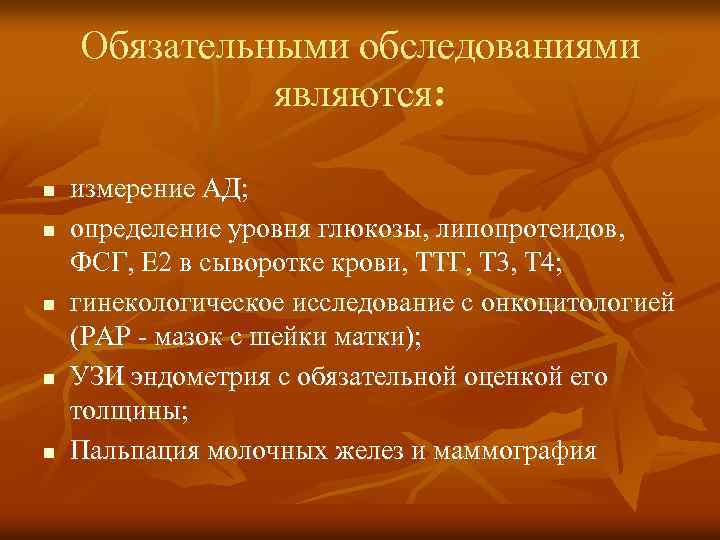 Обязательными обследованиями являются:

- измерение АД;
- определение уровня глюкозы, липопротеидов, ФСГ, Е2 в сыворотке крови, ТТГ, Т3, Т4;
- гинекологическое исследование с онкоцитологией (РАР - мазок с шейки матки);
- УЗИ эндометрия с обязательной оценкой его толщины;
- Пальпация молочных желез и маммография